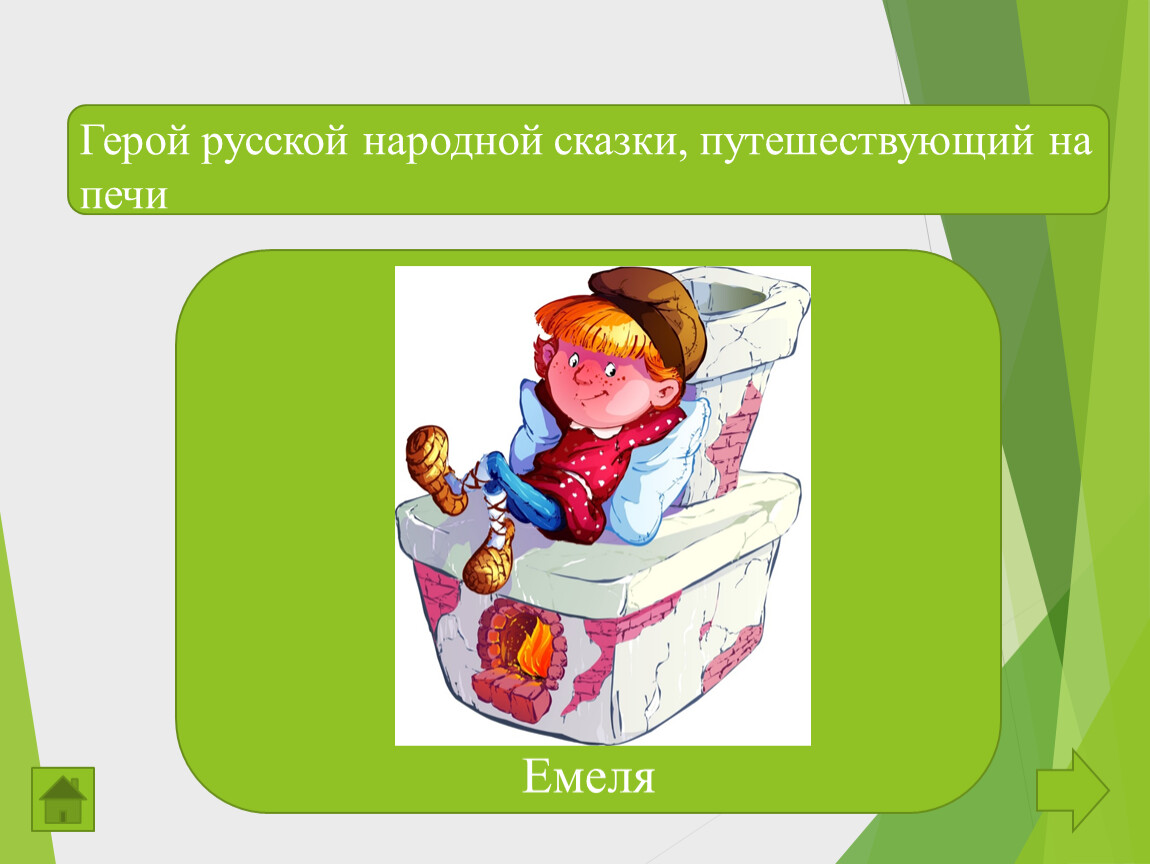 Герой русской народной сказки, путешествующий на печи

Емеля